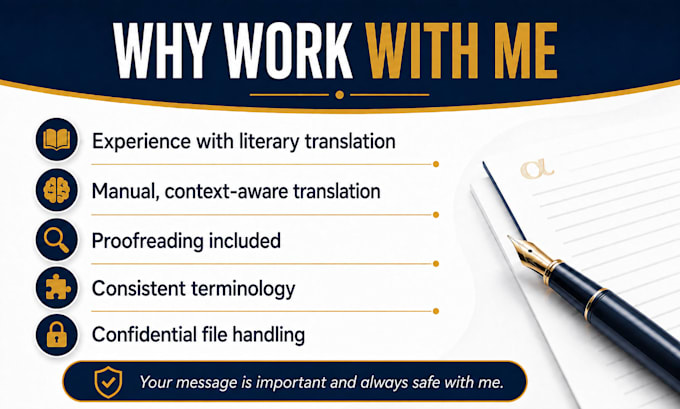 WHY WORK WITH ME

Experience with literary translation

Manual, context-aware translation

Proofreading included

Consistent terminology

Confidential file handling

Your message is important and always safe with me.